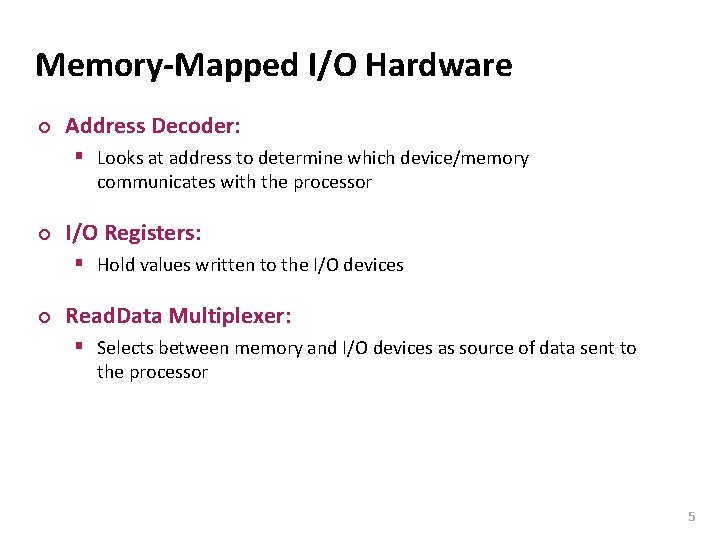 Memory-Mapped I/O Hardware

Address Decoder:

Looks at address to determine which device/memory communicates with the processor

I/O Registers:

Hold values written to the I/O devices

ReadData Multiplexer:

Selects between memory and I/O devices as source of data sent to the processor

5